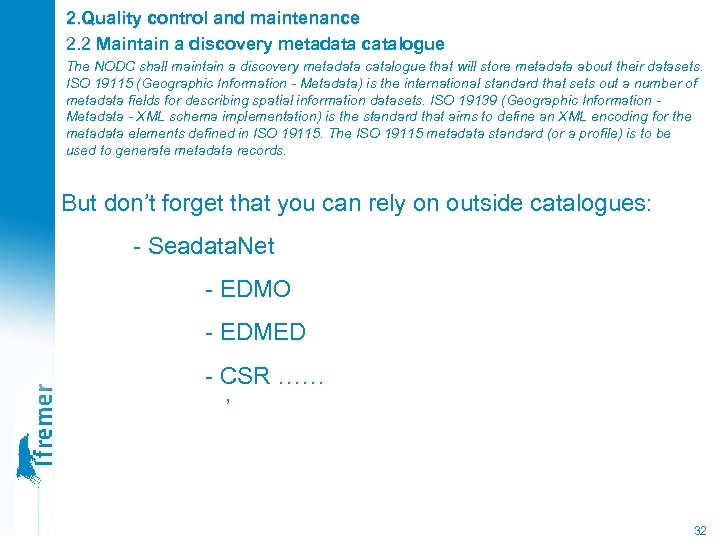 2.Quality control and maintenance

2.2 Maintain a discovery metadata catalogue

The NODC shall maintain a discovery metadata catalogue that will store metadata about their datasets. ISO 19115 (Geographic Information - Metadata) is the international standard that sets out a number of metadata fields for describing spatial information datasets. ISO 19139 (Geographic Information - Metadata - XML schema implementation) is the standard that aims to define an XML encoding for the metadata elements defined in ISO 19115. The ISO 19115 metadata standard (or a profile) is to be used to generate metadata records.

But don't forget that you can rely on outside catalogues:

- SeadataNet

- EDMO

- EDMED

- CSR ……

,

Ifremer

32